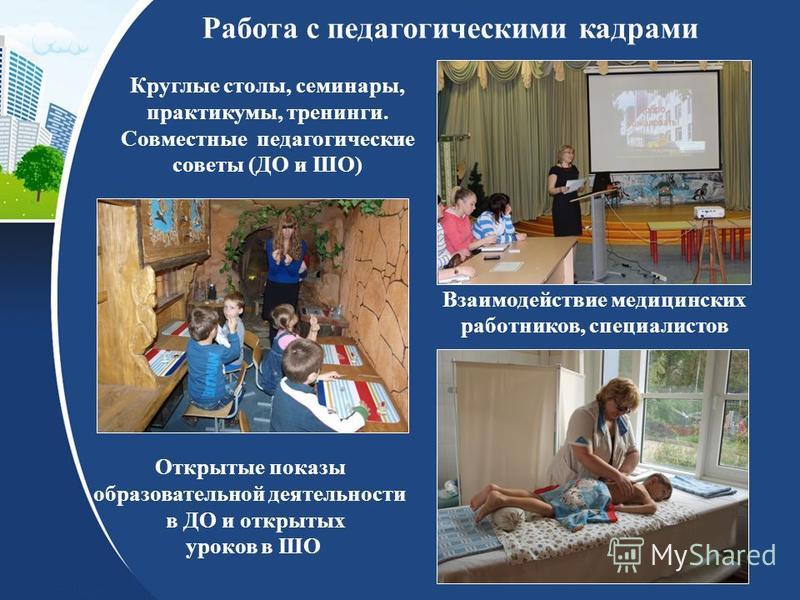 Работа с педагогическими кадрами

Круглые столы, семинары, практикумы, тренинги. Совместные педагогические советы (ДО и ШО)

Взаимодействие медицинских работников, специалистов

Открытые показы образовательной деятельности в ДО и открытых уроков в ШО

MyShared